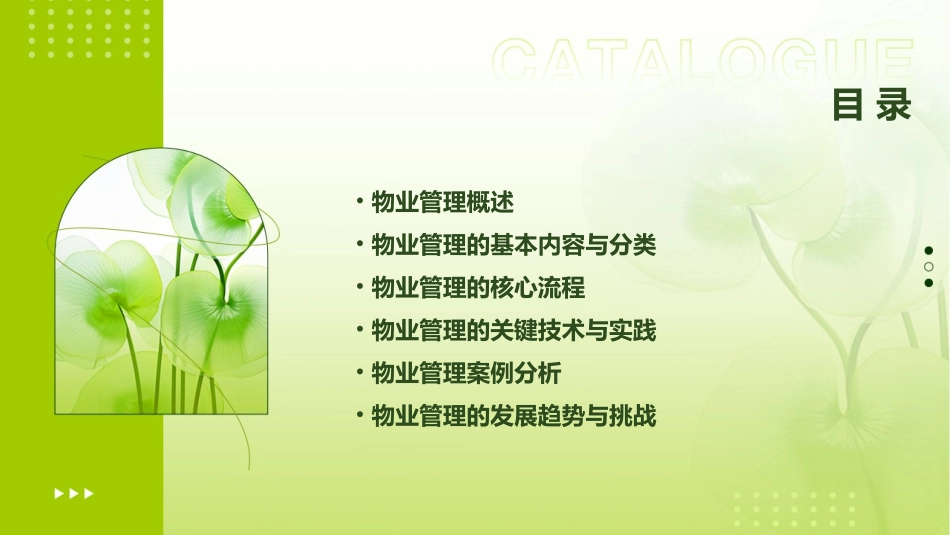 CATALOGUE
目录

• 物业管理概述
• 物业管理的基本内容与分类
• 物业管理的核心流程
• 物业管理的关键技术与实践
• 物业管理案例分析
• 物业管理的发展趋势与挑战